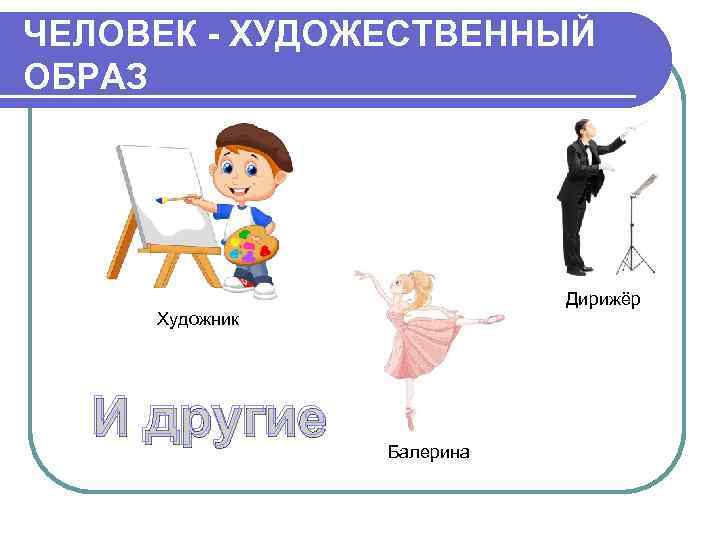 ЧЕЛОВЕК - ХУДОЖЕСТВЕННЫЙ ОБРАЗ

Художник

Дирижёр

И другие

Балерина